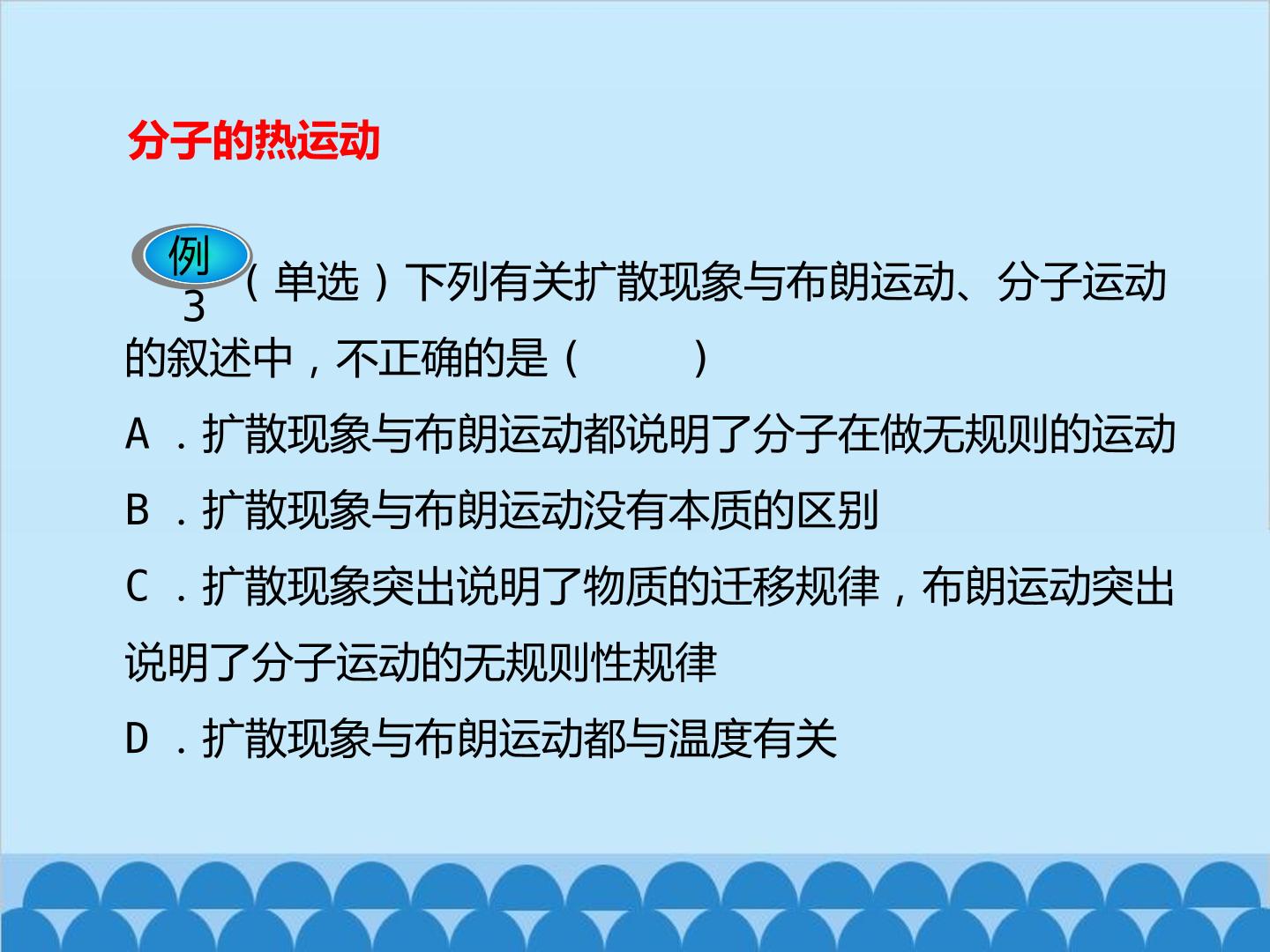 分子的热运动

例3（单选）下列有关扩散现象与布朗运动、分子运动的叙述中，不正确的是（　　）

A．扩散现象与布朗运动都说明了分子在做无规则的运动

B．扩散现象与布朗运动没有本质的区别

C．扩散现象突出说明了物质的迁移规律，布朗运动突出说明了分子运动的无规则性规律

D．扩散现象与布朗运动都与温度有关